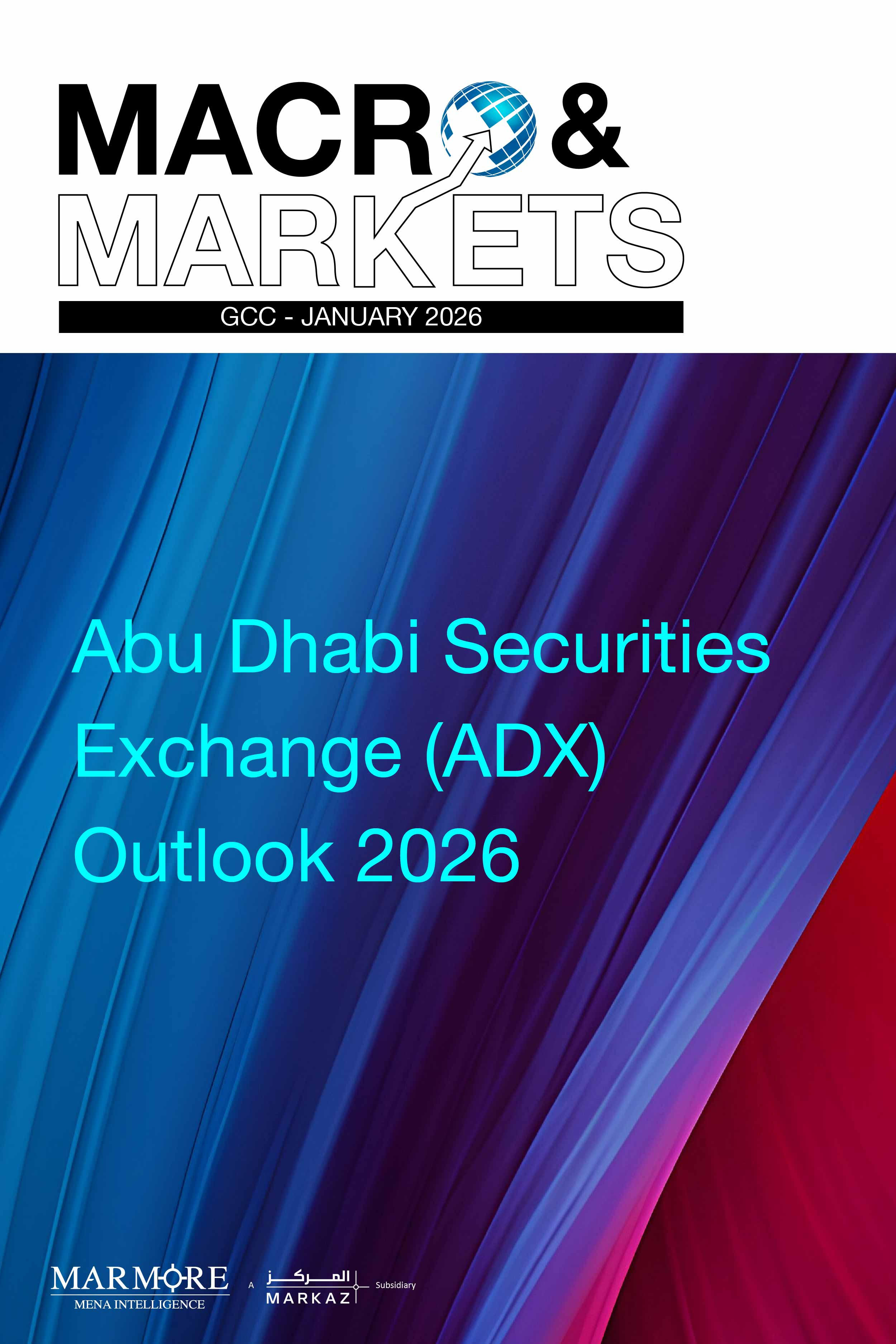 MACRO &
MARKETS
GCC - JANUARY 2026

Abu Dhabi Securities Exchange (ADX) Outlook 2026

MARMORE
MENA INTELLIGENCE
A
المركز
MARKAZ
Subsidiary